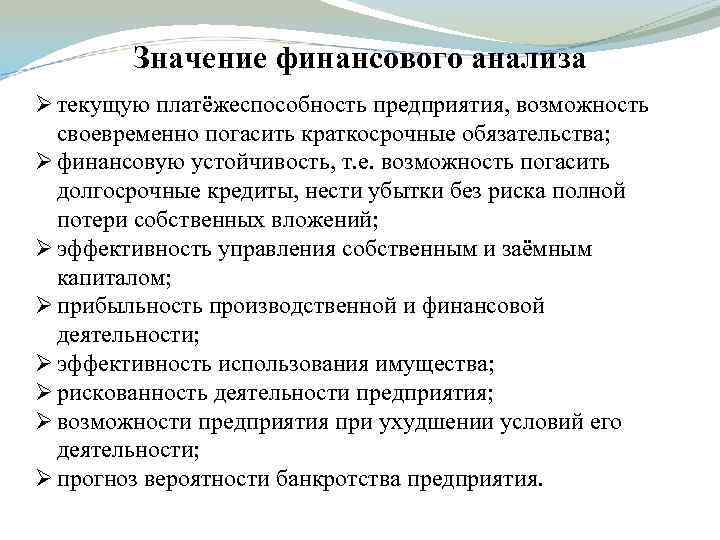 Значение финансового анализа

➢ текущую платёжеспособность предприятия, возможность своевременно погасить краткосрочные обязательства;
➢ финансовую устойчивость, т.е. возможность погасить долгосрочные кредиты, нести убытки без риска полной потери собственных вложений;
➢ эффективность управления собственным и заёмным капиталом;
➢ прибыльность производственной и финансовой деятельности;
➢ эффективность использования имущества;
➢ рискованность деятельности предприятия;
➢ возможности предприятия при ухудшении условий его деятельности;
➢ прогноз вероятности банкротства предприятия.